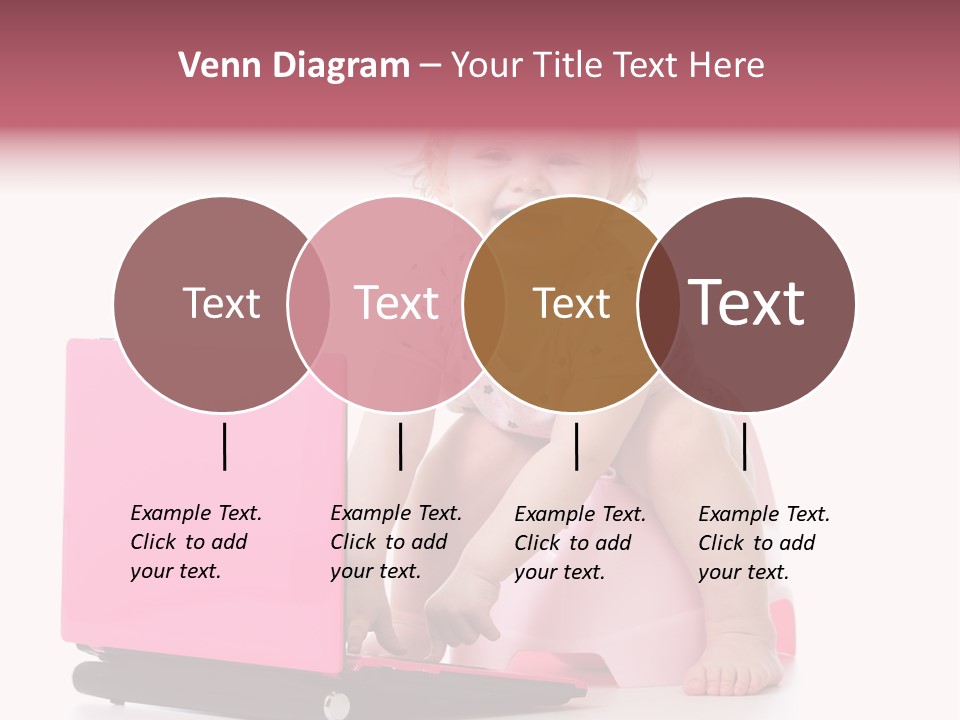 Venn Diagram – Your Title Text Here

Text

Text

Text

Text

Example Text. Click to add your text.

Example Text. Click to add your text.

Example Text. Click to add your text.

Example Text. Click to add your text.